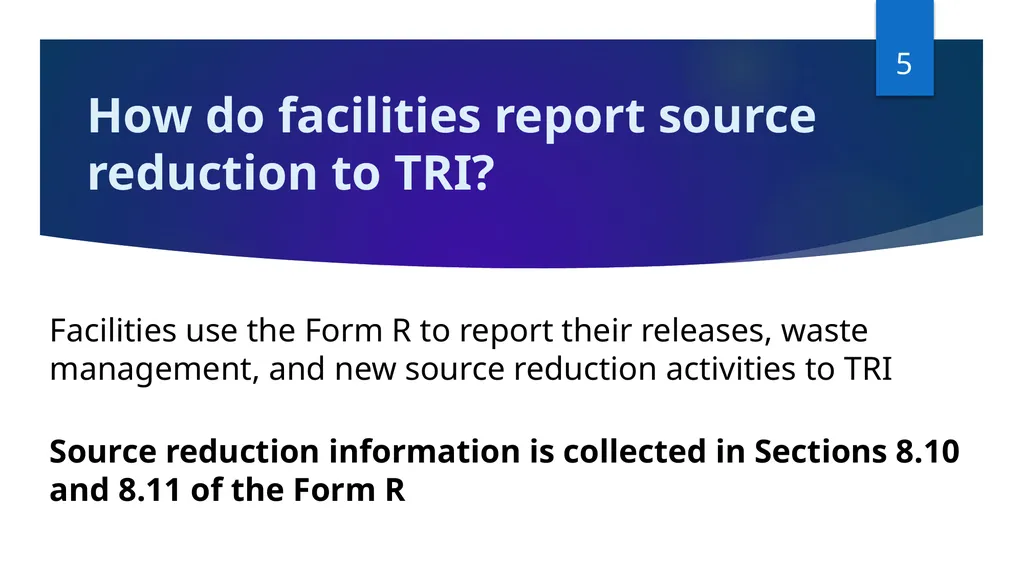 5

How do facilities report source reduction to TRI?

Facilities use the Form R to report their releases, waste management, and new source reduction activities to TRI

Source reduction information is collected in Sections 8.10 and 8.11 of the Form R